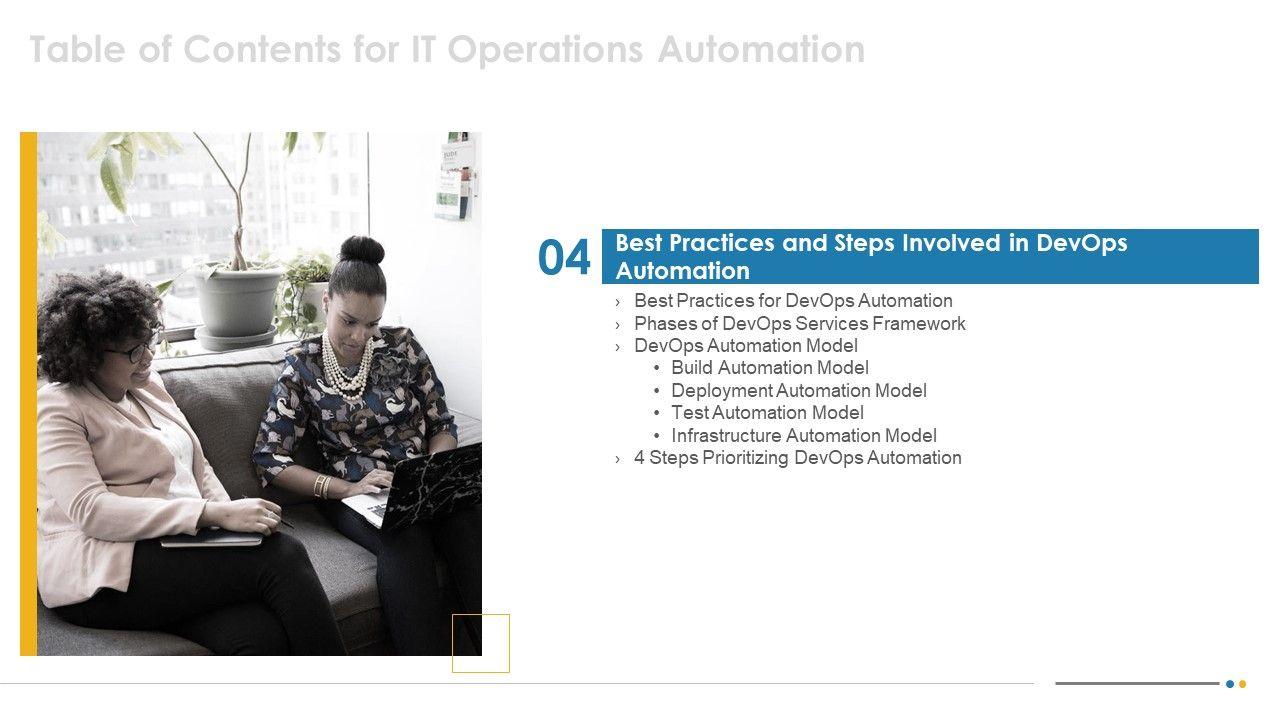 Table of Contents for IT Operations Automation

04 Best Practices and Steps Involved in DevOps Automation

› Best Practices for DevOps Automation
› Phases of DevOps Services Framework
› DevOps Automation Model
• Build Automation Model
• Deployment Automation Model
• Test Automation Model
• Infrastructure Automation Model
› 4 Steps Prioritizing DevOps Automation